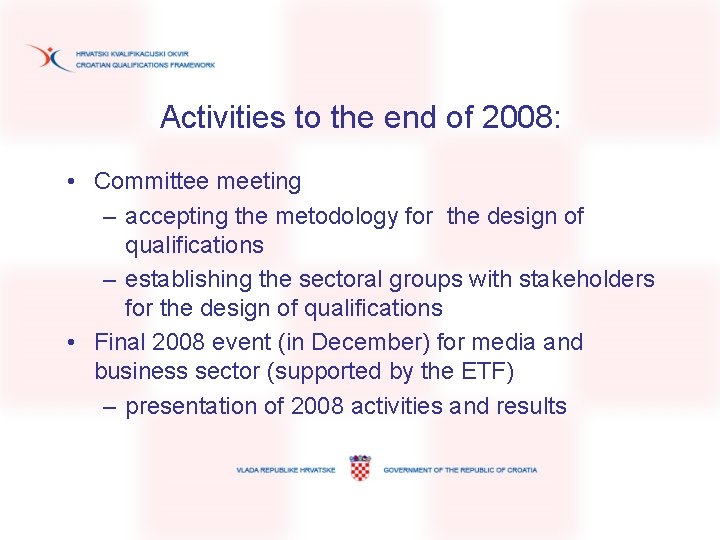 HRVATSKI KVALIFIKACIJSKI OKVIR
CROATIAN QUALIFICATIONS FRAMEWORK

Activities to the end of 2008:

• Committee meeting
– accepting the metodology for the design of qualifications
– establishing the sectoral groups with stakeholders for the design of qualifications
• Final 2008 event (in December) for media and business sector (supported by the ETF)
– presentation of 2008 activities and results

VLADA REPUBLIKE HRVATSKE GOVERNMENT OF THE REPUBLIC OF CROATIA